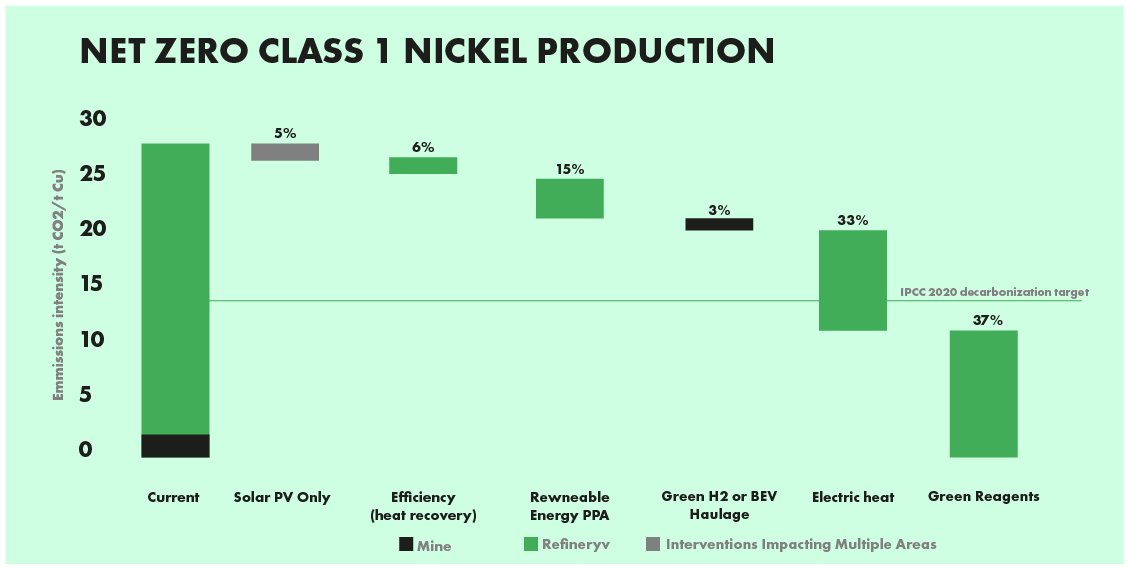 NET ZERO CLASS 1 NICKEL PRODUCTION

Emmissions intensity (t CO2/t Cu)

30
25
20
15
10
5
0

5%
6%
15%
3%
33%
37%

IPCC 2020 decarbonization target

Current
Solar PV Only
Efficiency (heat recovery)
Rewneable Energy PPA
Green H2 or BEV Haulage
Electric heat
Green Reagents

Mine
Refineryv
Interventions Impacting Multiple Areas